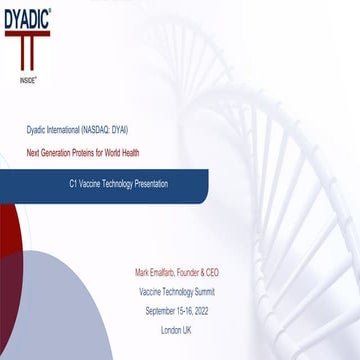 DYADIC®

INSIDE®

Dyadic International (NASDAQ: DYAI)

Next Generation Proteins for World Health

C1 Vaccine Technology Presentation

Mark Emalfarb, Founder & CEO

Vaccine Technology Summit

September 15-16, 2022

London UK